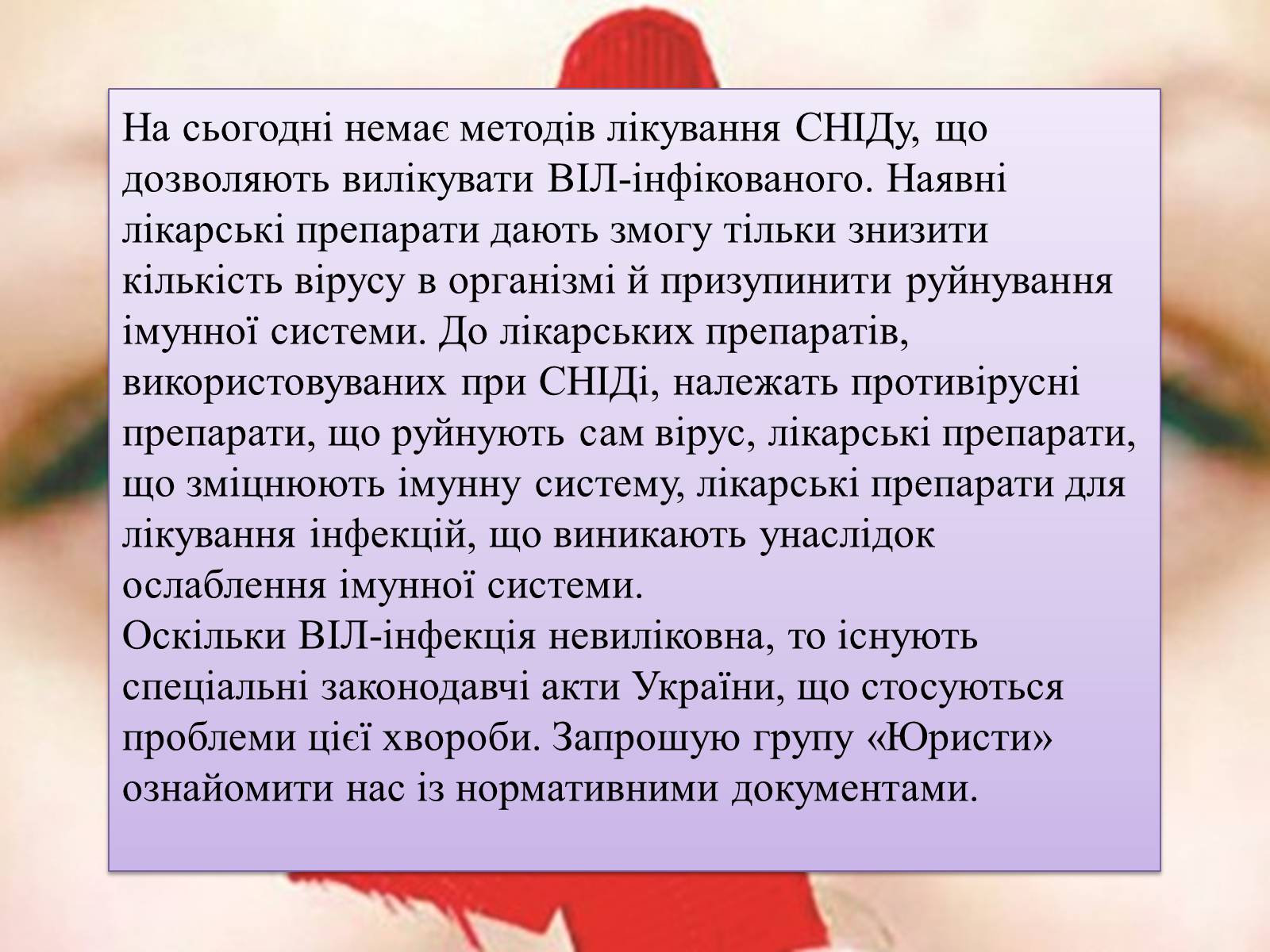 На сьогодні немає методів лікування СНІДу, що дозволяють вилікувати ВІЛ-інфікованого. Наявні лікарські препарати дають змогу тільки знизити кількість вірусу в організмі й призупинити руйнування імунної системи. До лікарських препаратів, використовуваних при СНІДі, належать противірусні препарати, що руйнують сам вірус, лікарські препарати, що зміцнюють імунну систему, лікарські препарати для лікування інфекцій, що виникають унаслідок ослаблення імунної системи.
Оскільки ВІЛ-інфекція невиліковна, то існують спеціальні законодавчі акти України, що стосуються проблеми цієї хвороби. Запрошую групу «Юристи» ознайомити нас із нормативними документами.